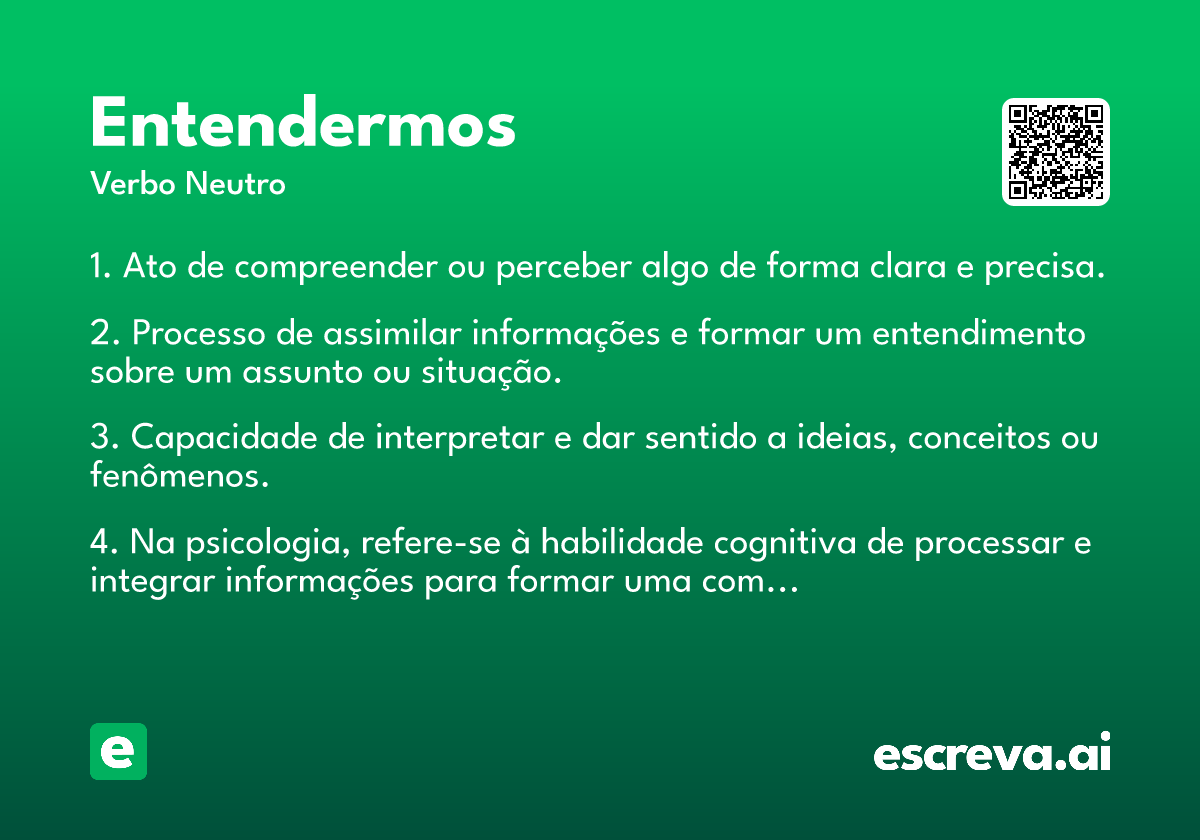 Entendermos
Verbo Neutro

1. Ato de compreender ou perceber algo de forma clara e precisa.

2. Processo de assimilar informações e formar um entendimento sobre um assunto ou situação.

3. Capacidade de interpretar e dar sentido a ideias, conceitos ou fenômenos.

4. Na psicologia, refere-se à habilidade cognitiva de processar e integrar informações para formar uma com...

e

escreva.ai